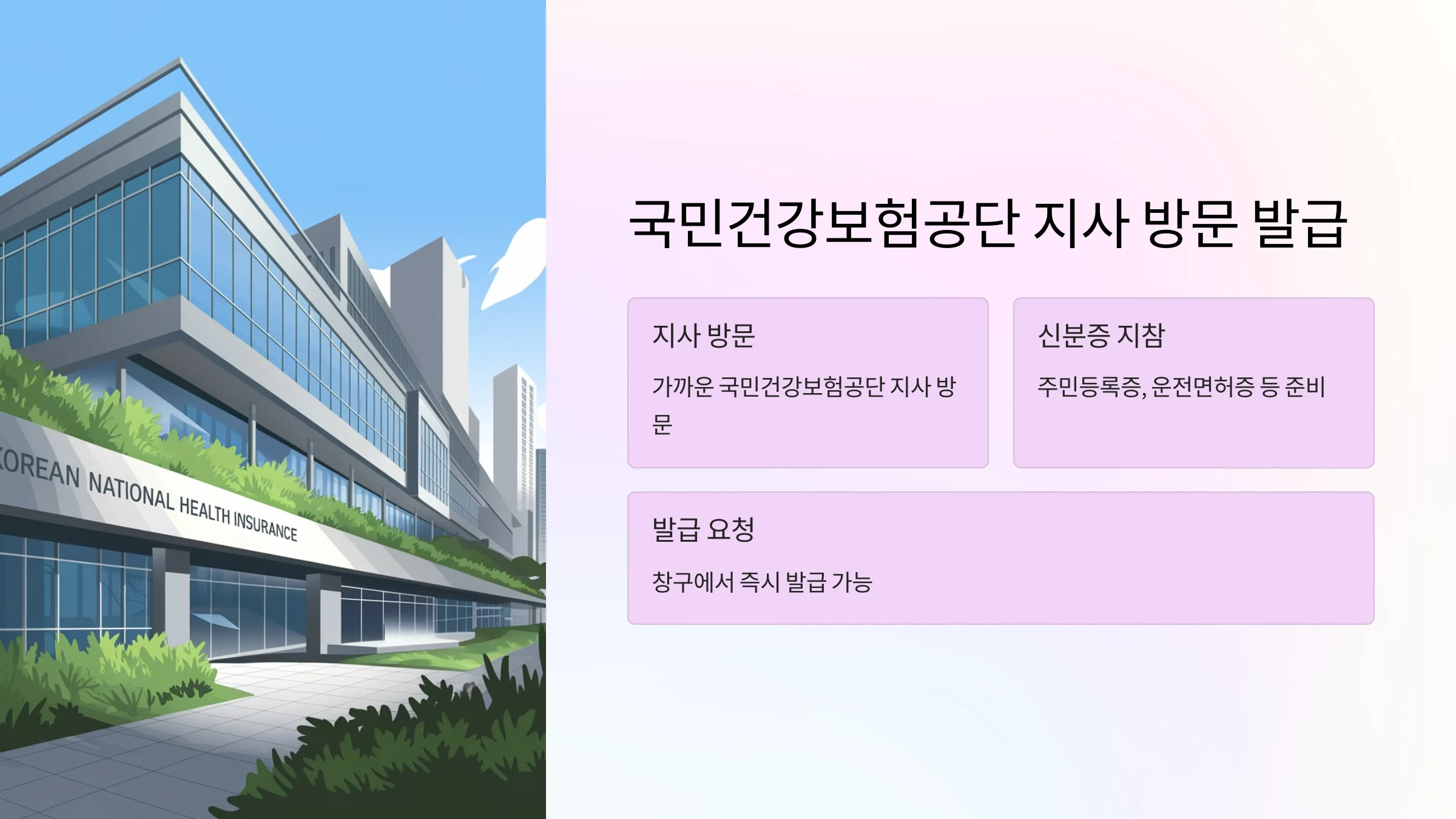 KOREAN NATIONAL HEALTH INSURANCE

국민건강보험공단 지사 방문 발급

지사 방문

가까운 국민건강보험공단 지사 방문

신분증 지참

주민등록증, 운전면허증 등 준비

발급 요청

창구에서 즉시 발급 가능